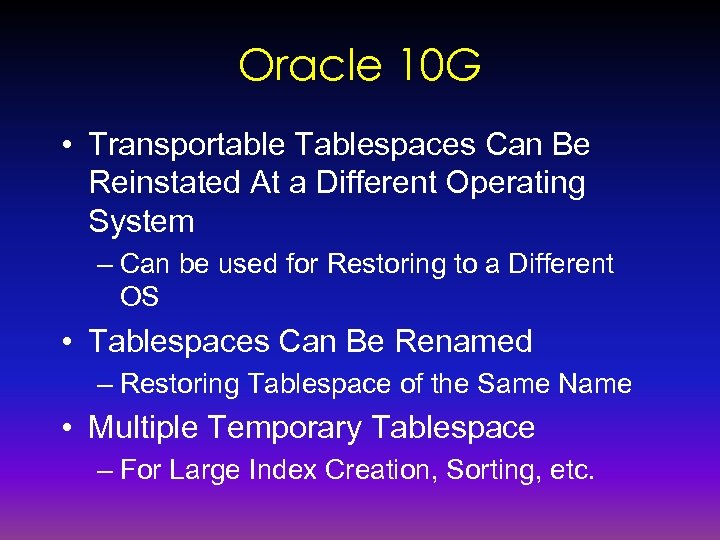 Oracle 10G

• Transportable Tablespaces Can Be Reinstated At a Different Operating System
– Can be used for Restoring to a Different OS

• Tablespaces Can Be Renamed
– Restoring Tablespace of the Same Name

• Multiple Temporary Tablespace
– For Large Index Creation, Sorting, etc.